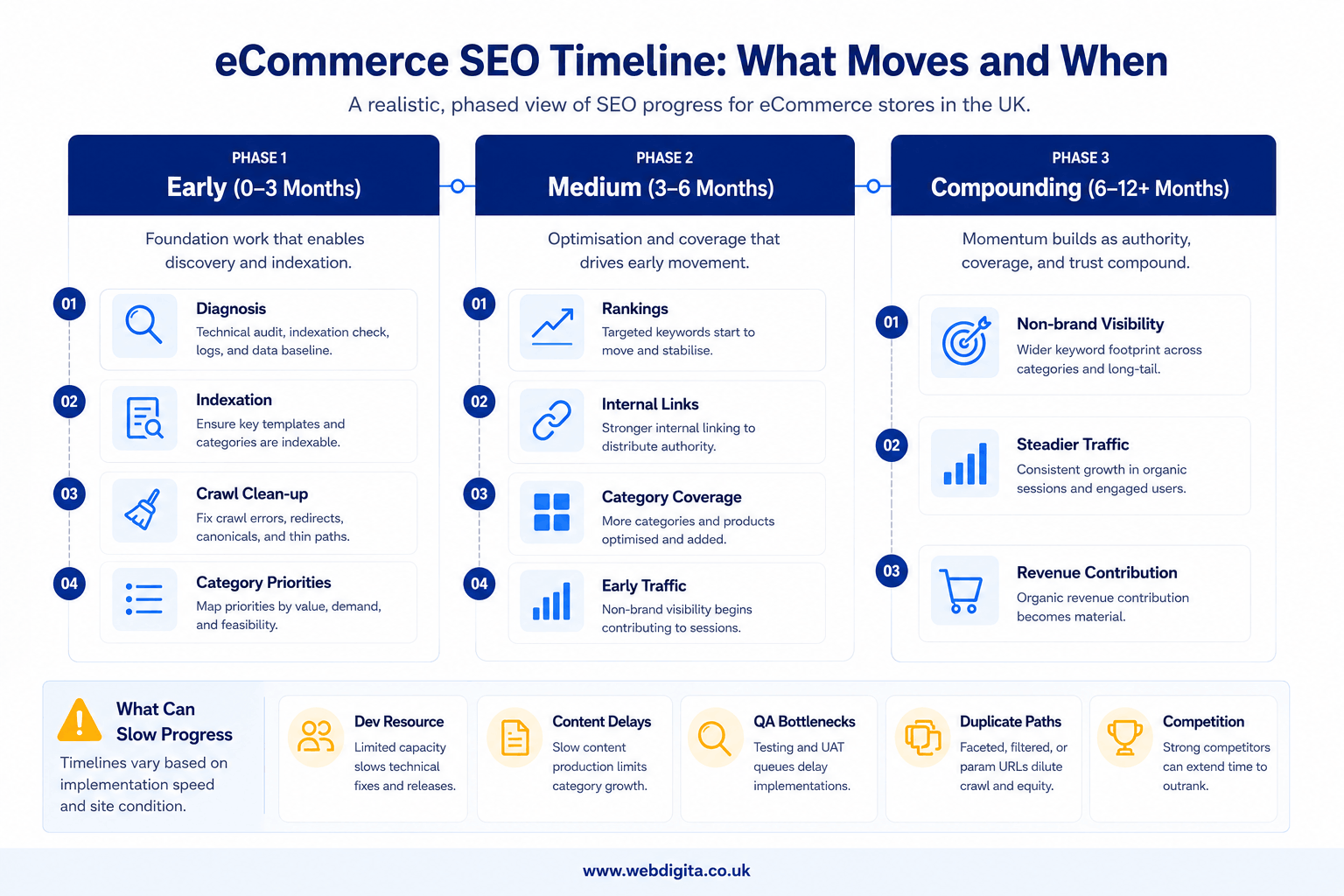 eCommerce SEO Timeline: What Moves and When

A realistic, phased view of SEO progress for eCommerce stores in the UK.

PHASE 1
Early (0–3 Months)

Foundation work that enables discovery and indexation.

01
Diagnosis
Technical audit, indexation check, logs, and data baseline.

02
Indexation
Ensure key templates and categories are indexable.

03
Crawl Clean-up
Fix crawl errors, redirects, canonicals, and thin paths.

04
Category Priorities
Map priorities by value, demand, and feasibility.

PHASE 2
Medium (3–6 Months)

Optimisation and coverage that drives early movement.

01
Rankings
Targeted keywords start to move and stabilise.

02
Internal Links
Stronger internal linking to distribute authority.

03
Category Coverage
More categories and products optimised and added.

04
Early Traffic
Non-brand visibility begins contributing to sessions.

PHASE 3
Compounding (6–12+ Months)

Momentum builds as authority, coverage, and trust compound.

01
Non-brand Visibility
Wider keyword footprint across categories and long-tail.

02
Steadier Traffic
Consistent growth in organic sessions and engaged users.

03
Revenue Contribution
Organic revenue contribution becomes material.

What Can Slow Progress
Timelines vary based on implementation speed and site condition.

Dev Resource
Limited capacity slows technical fixes and releases.

Content Delays
Slow content production limits category growth.

QA Bottlenecks
Testing and UAT queues delay implementations.

Duplicate Paths
Faceted, filtered, or param URLs dilute crawl and equity.

Competition
Strong competitors can extend time to outrank.

www.webdigita.co.uk